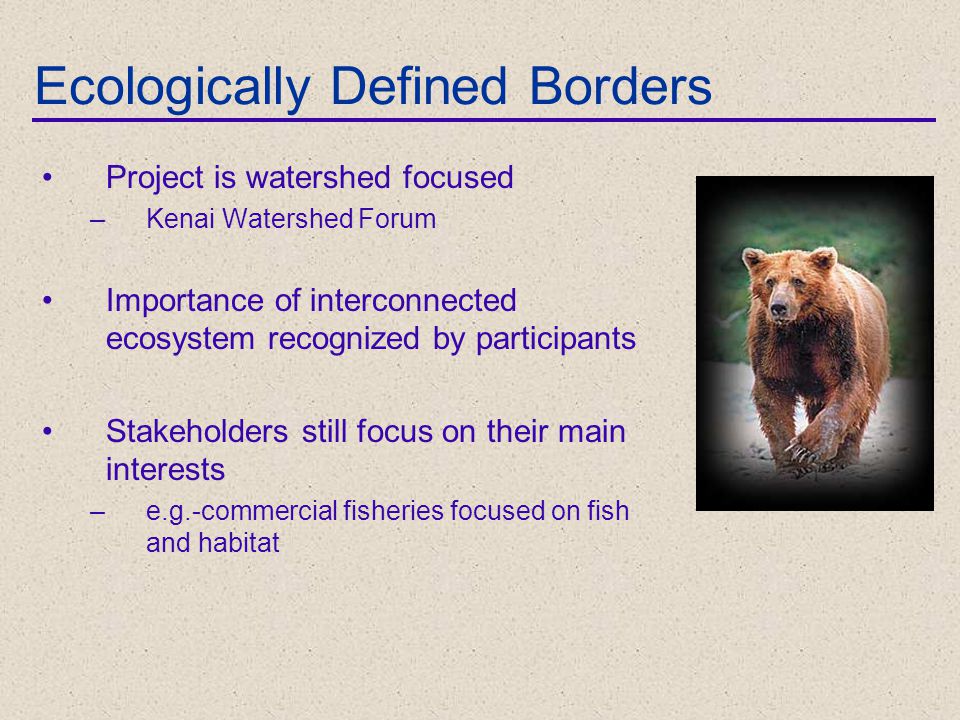 Ecologically Defined Borders

• Project is watershed focused
– Kenai Watershed Forum

• Importance of interconnected ecosystem recognized by participants

• Stakeholders still focus on their main interests
– e.g.-commercial fisheries focused on fish and habitat